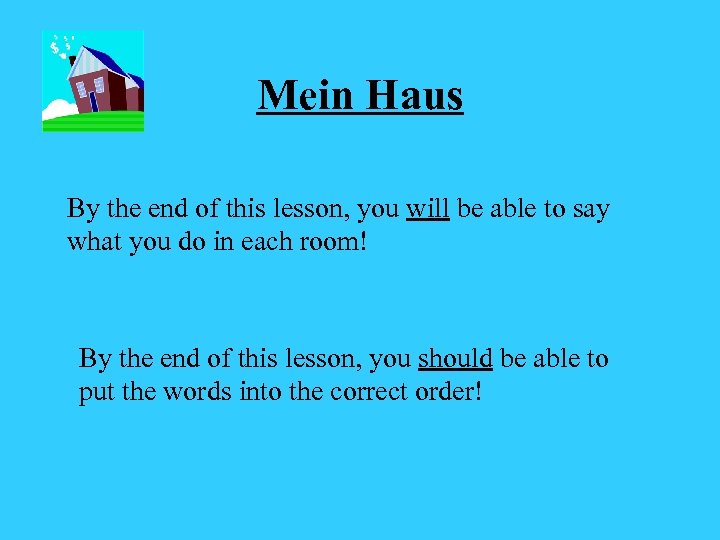 Mein Haus

By the end of this lesson, you will be able to say what you do in each room!

By the end of this lesson, you should be able to put the words into the correct order!